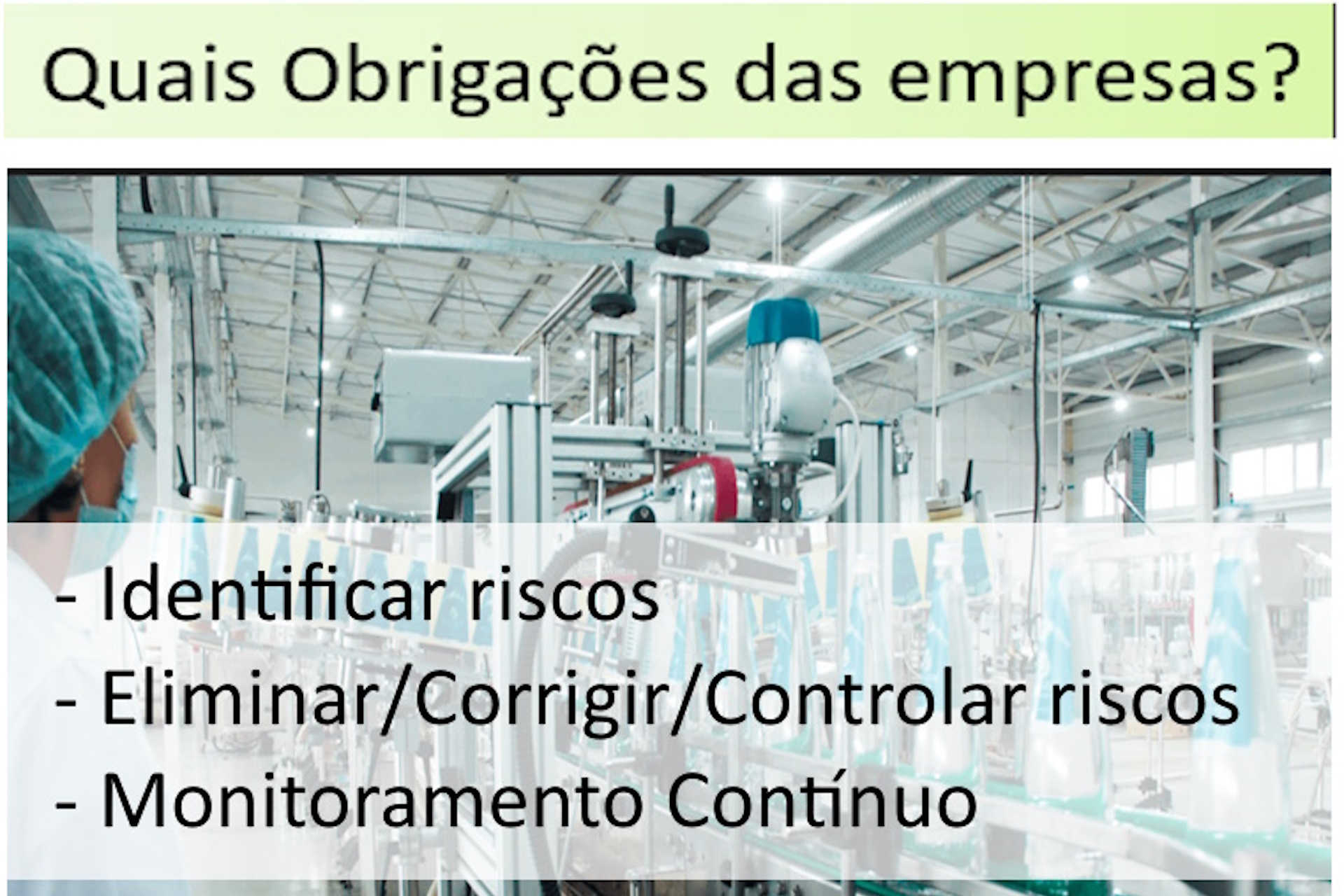 Quais Obrigações das empresas?

- Identificar riscos
- Eliminar/Corrigir/Controlar riscos
- Monitoramento Contínuo